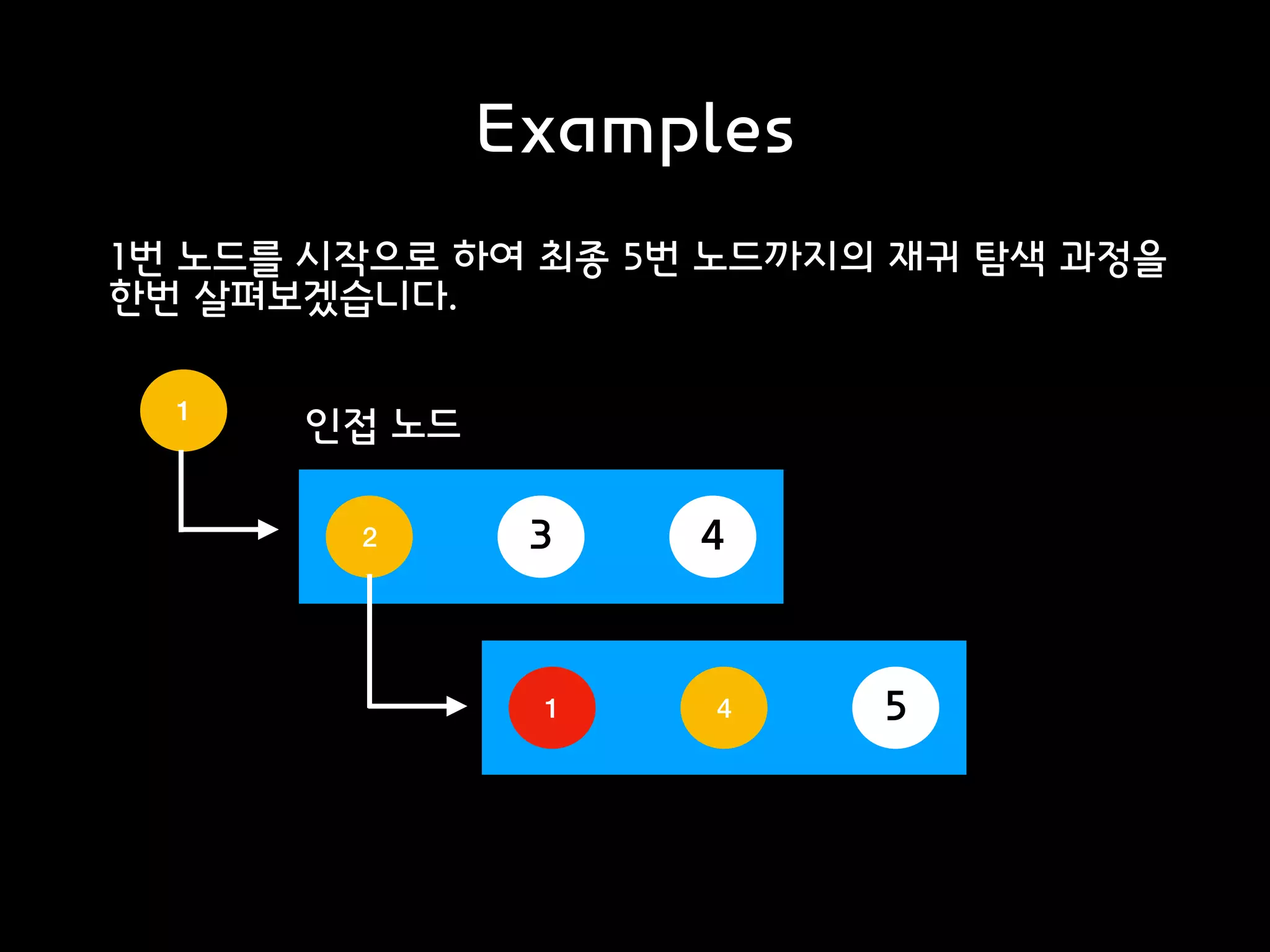 Examples

1번 노드를 시작으로 하여 최종 5번 노드까지의 재귀 탐색 과정을 한번 살펴보겠습니다.

1

인접 노드

2
3
4

1
4
5